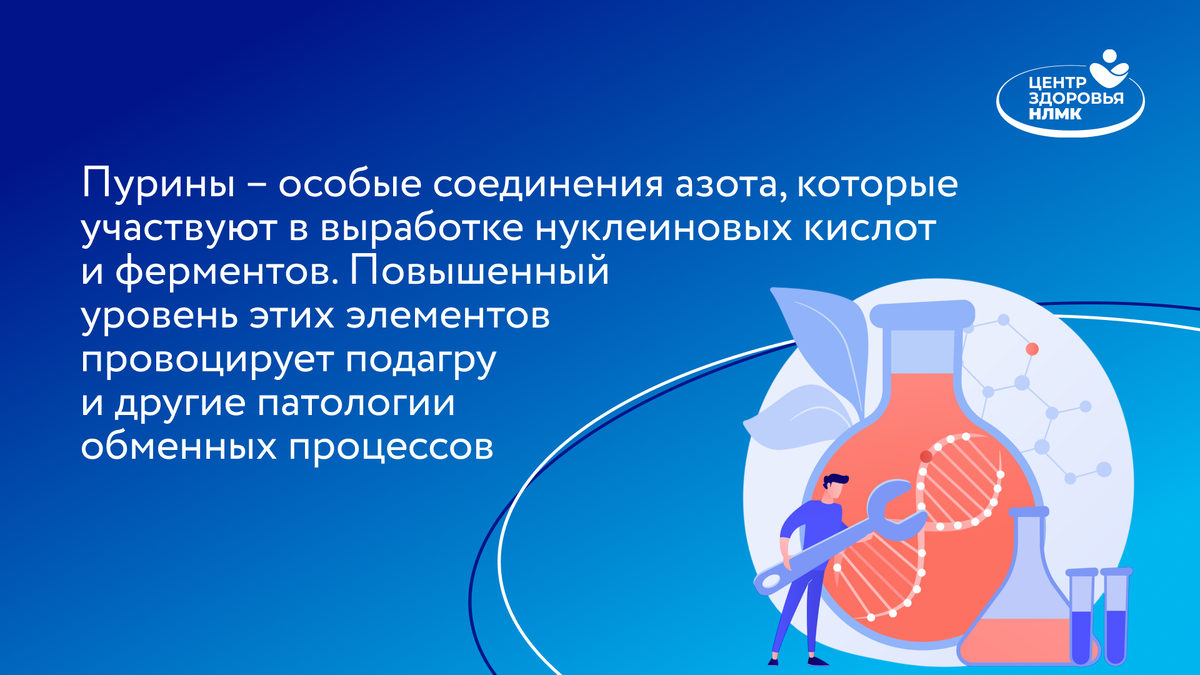 ЦЕНТР ЗДОРОВЬЯ НЛМК

Пурины – особые соединения азота, которые участвуют в выработке нуклеиновых кислот и ферментов. Повышенный уровень этих элементов провоцирует подагру и другие патологии обменных процессов